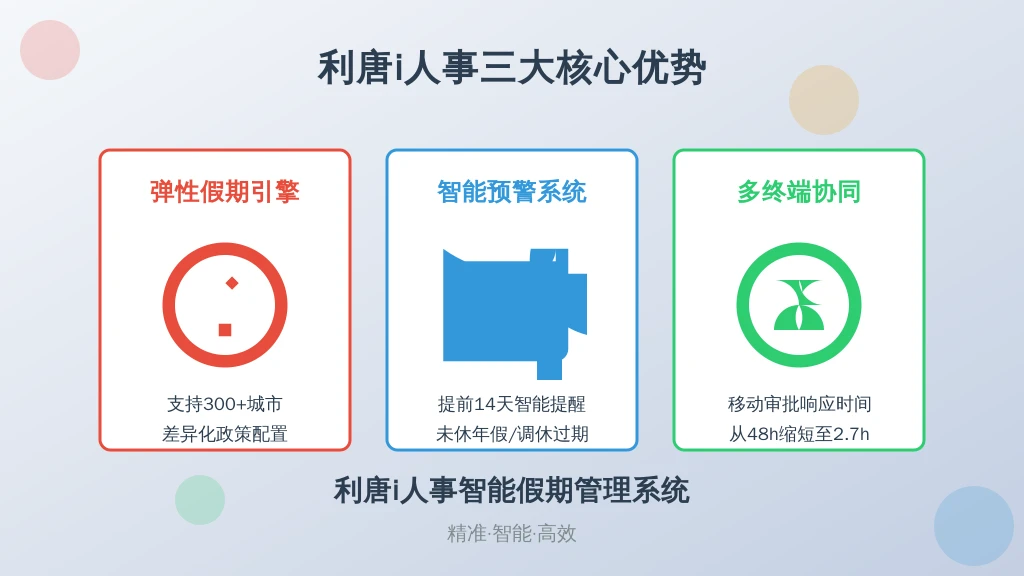 利唐i人事三大核心优势

弹性假期引擎

支持300+城市
差异化政策配置

智能预警系统

提前14天智能提醒
未休年假/调休过期

多终端协同

移动审批响应时间
从48h缩短至2.7h

利唐i人事智能假期管理系统

精准·智能·高效